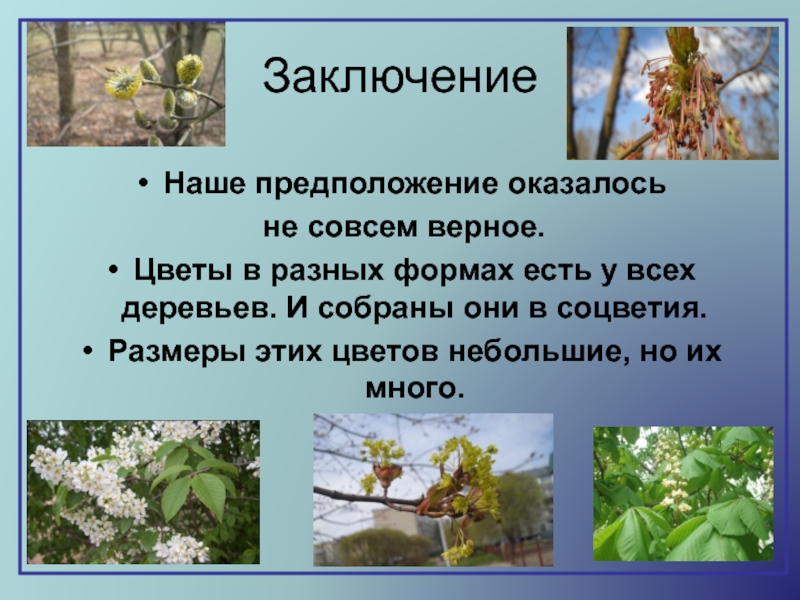 Заключение

• Наше предположение оказалось не совсем верное.

• Цветы в разных формах есть у всех деревьев. И собраны они в соцветия.

• Размеры этих цветов небольшие, но их много.